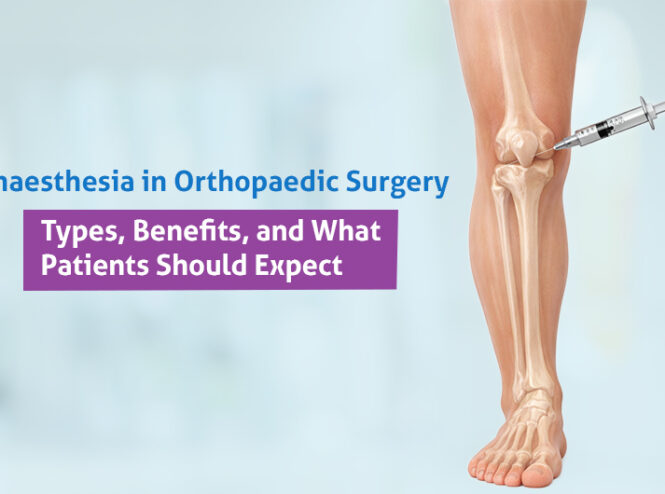 naesthesia in Orthopaedic Surgery

Types, Benefits, and What Patients Should Expect